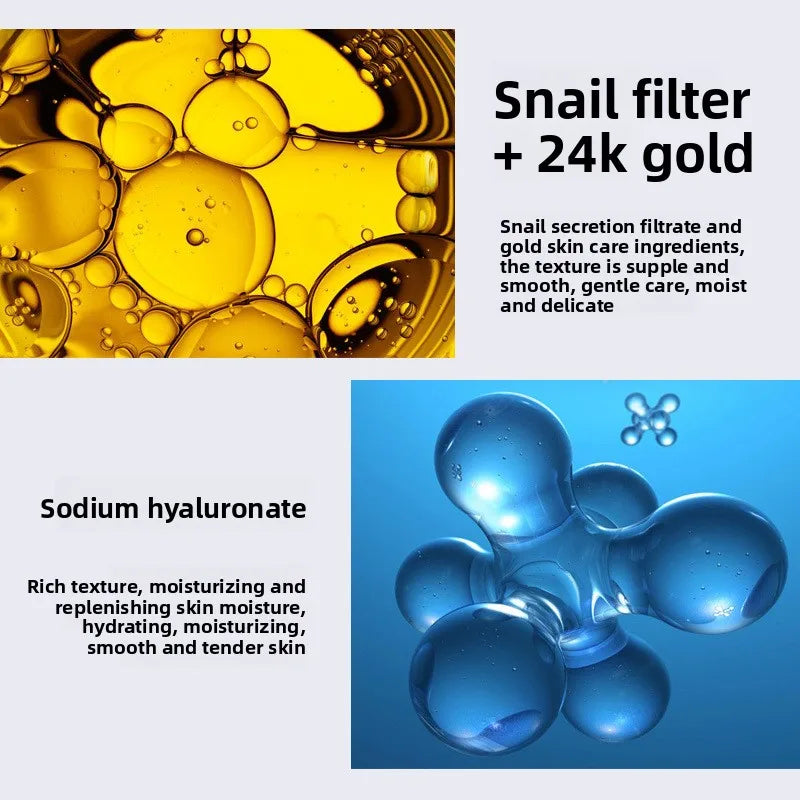 Snail filter
+ 24k gold

Snail secretion filtrate and gold skin care ingredients, the texture is supple and smooth, gentle care, moist and delicate

Sodium hyaluronate

Rich texture, moisturizing and replenishing skin moisture, hydrating, moisturizing, smooth and tender skin